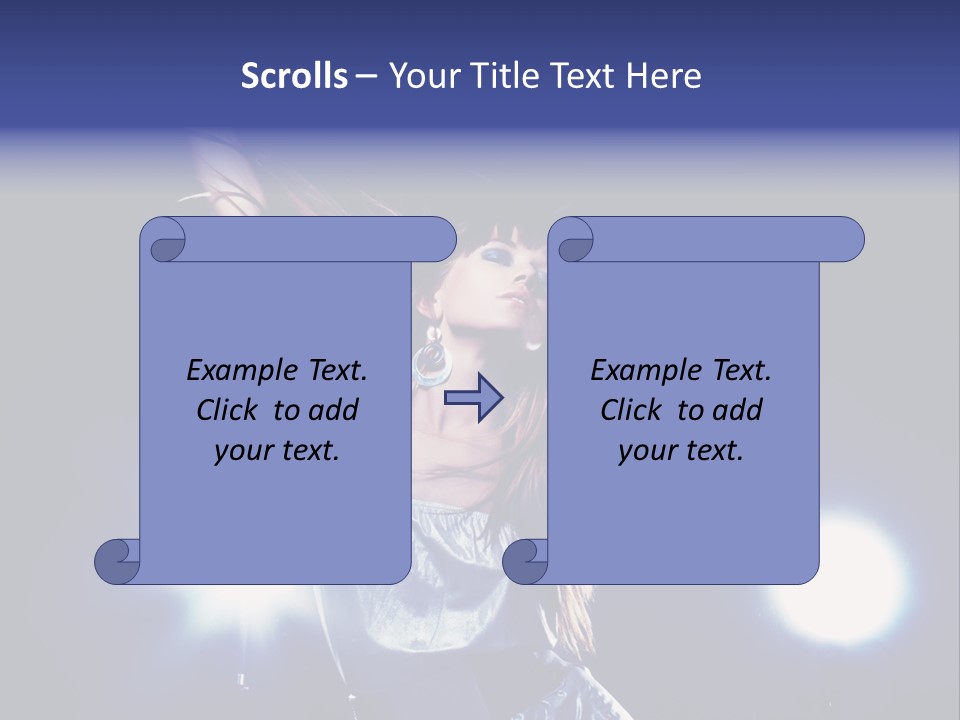 Scrolls – Your Title Text Here

Example Text. Click to add your text.

Example Text. Click to add your text.